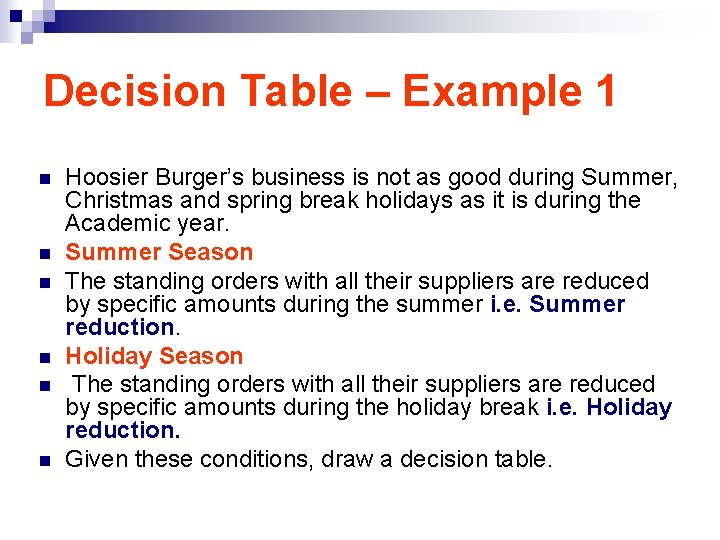 Decision Table – Example 1

Hoosier Burger's business is not as good during Summer, Christmas and spring break holidays as it is during the Academic year.

Summer Season

The standing orders with all their suppliers are reduced by specific amounts during the summer i.e. Summer reduction.

Holiday Season

The standing orders with all their suppliers are reduced by specific amounts during the holiday break i.e. Holiday reduction.

Given these conditions, draw a decision table.